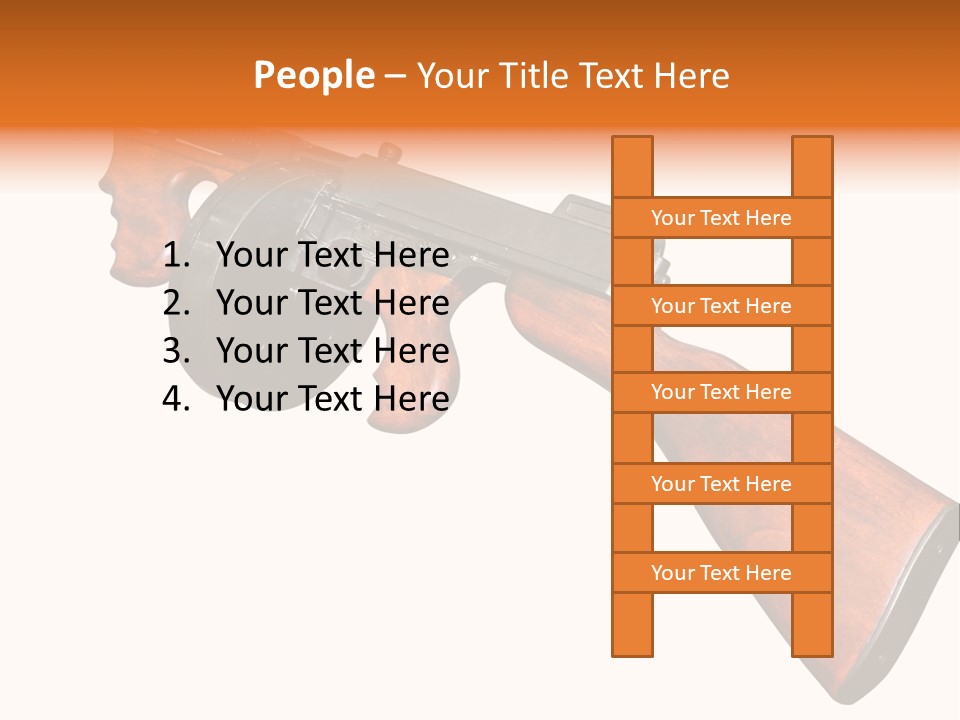 People – Your Title Text Here

1. Your Text Here
2. Your Text Here
3. Your Text Here
4. Your Text Here

Your Text Here

Your Text Here

Your Text Here

Your Text Here

Your Text Here